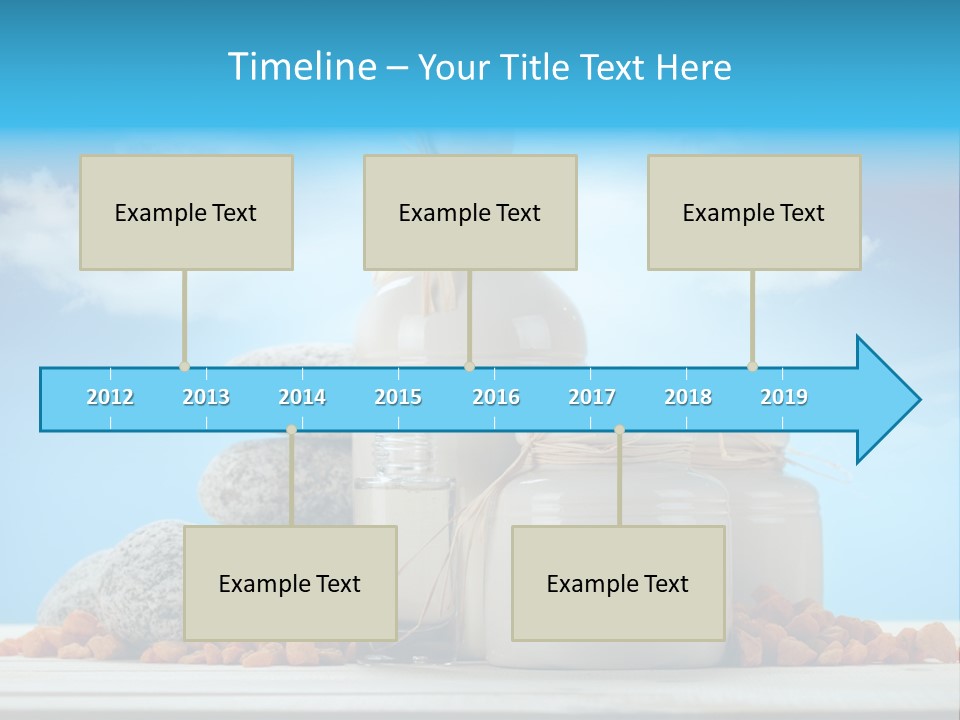 Timeline – Your Title Text Here

Example Text

Example Text

Example Text

2012 2013 2014 2015 2016 2017 2018 2019

Example Text

Example Text